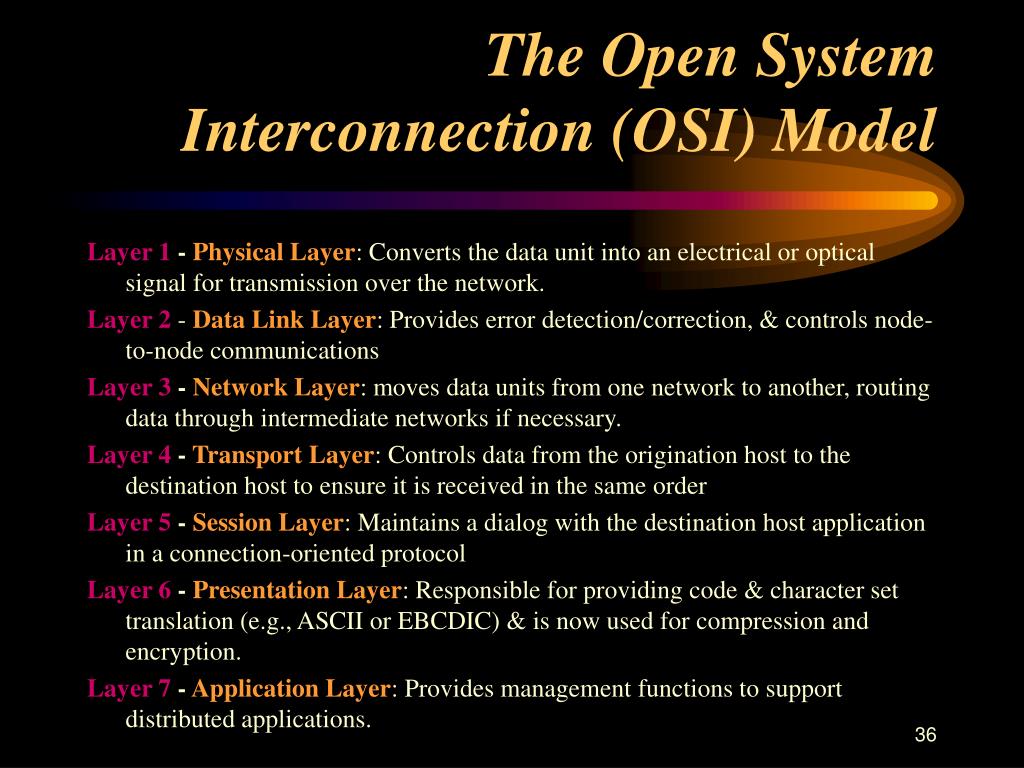 The Open System Interconnection (OSI) Model

Layer 1 - Physical Layer: Converts the data unit into an electrical or optical signal for transmission over the network.

Layer 2 - Data Link Layer: Provides error detection/correction, & controls node-to-node communications

Layer 3 - Network Layer: moves data units from one network to another, routing data through intermediate networks if necessary.

Layer 4 - Transport Layer: Controls data from the origination host to the destination host to ensure it is received in the same order

Layer 5 - Session Layer: Maintains a dialog with the destination host application in a connection-oriented protocol

Layer 6 - Presentation Layer: Responsible for providing code & character set translation (e.g., ASCII or EBCDIC) & is now used for compression and encryption.

Layer 7 - Application Layer: Provides management functions to support distributed applications.

36